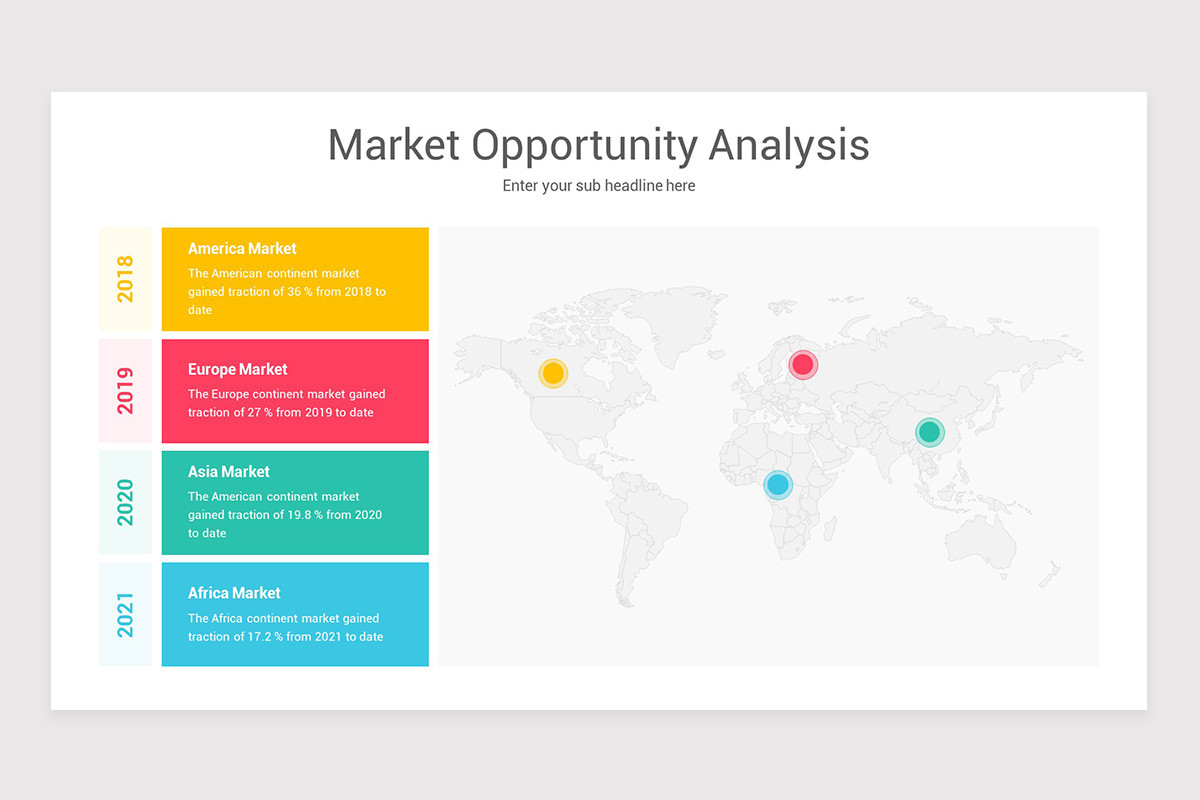 Market Opportunity Analysis

Enter your sub headline here

2018

America Market

The American continent market gained traction of 36 % from 2018 to date

2019

Europe Market

The Europe continent market gained traction of 27 % from 2019 to date

2020

Asia Market

The American continent market gained traction of 19.8 % from 2020 to date

2021

Africa Market

The Africa continent market gained traction of 17.2 % from 2021 to date